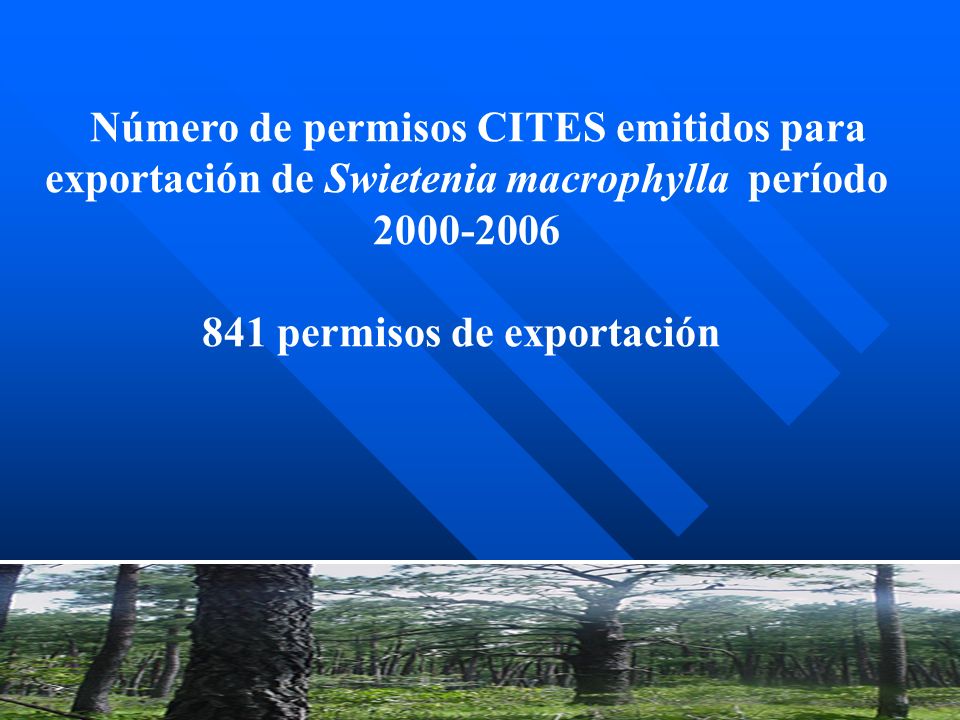 Número de permisos CITES emitidos para exportación de Swietenia macrophylla período 2000-2006

841 permisos de exportación